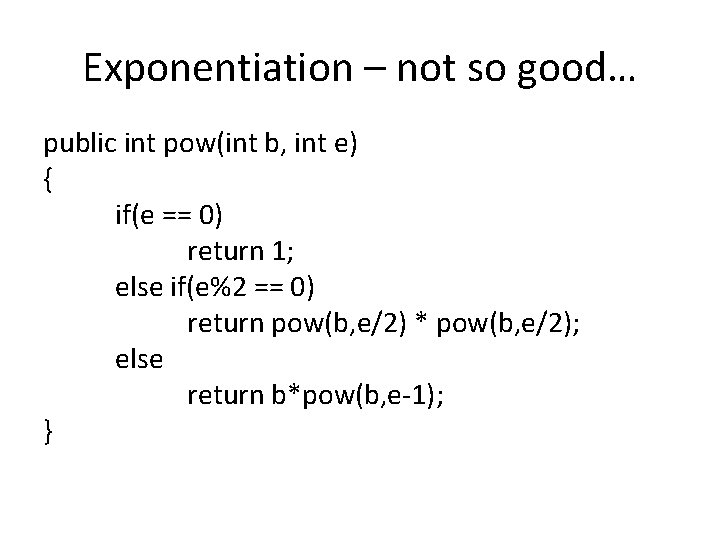 Exponentiation – not so good…

public int pow(int b, int e)
{
	if(e == 0)
		return 1;
	else if(e%2 == 0)
		return pow(b,e/2) * pow(b,e/2);
	else
		return b*pow(b,e-1);
}